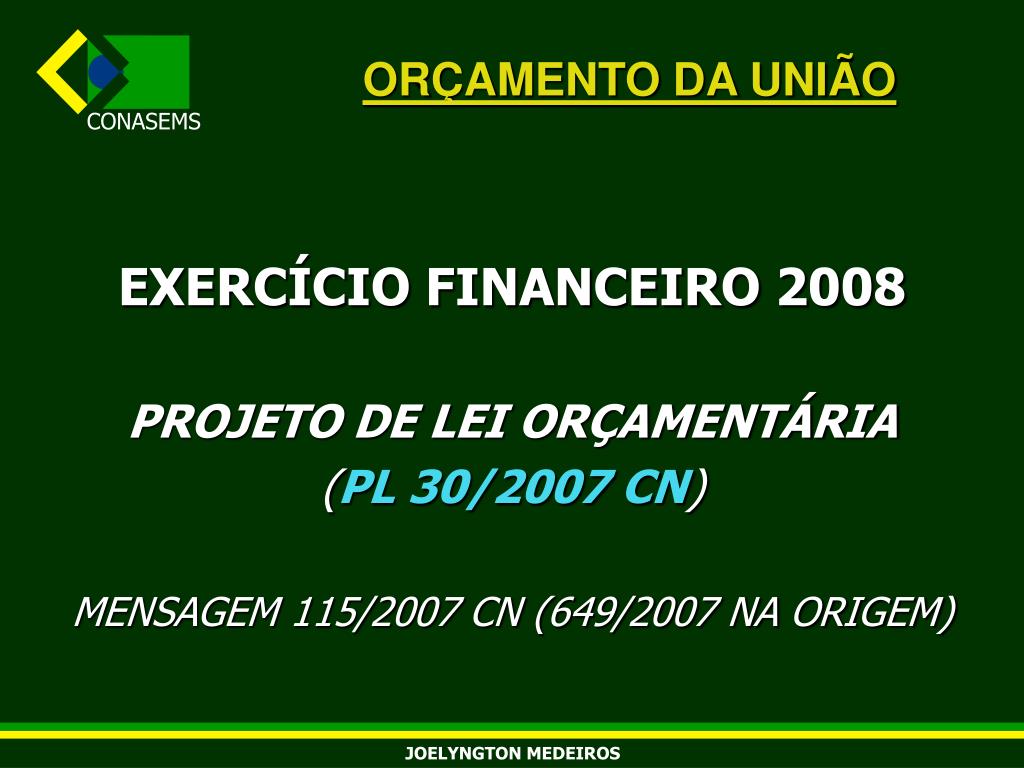 CONASEMS

ORÇAMENTO DA UNIÃO

EXERCÍCIO FINANCEIRO 2008

PROJETO DE LEI ORÇAMENTÁRIA
(PL 30/2007 CN)

MENSAGEM 115/2007 CN (649/2007 NA ORIGEM)

JOELYNGTON MEDEIROS